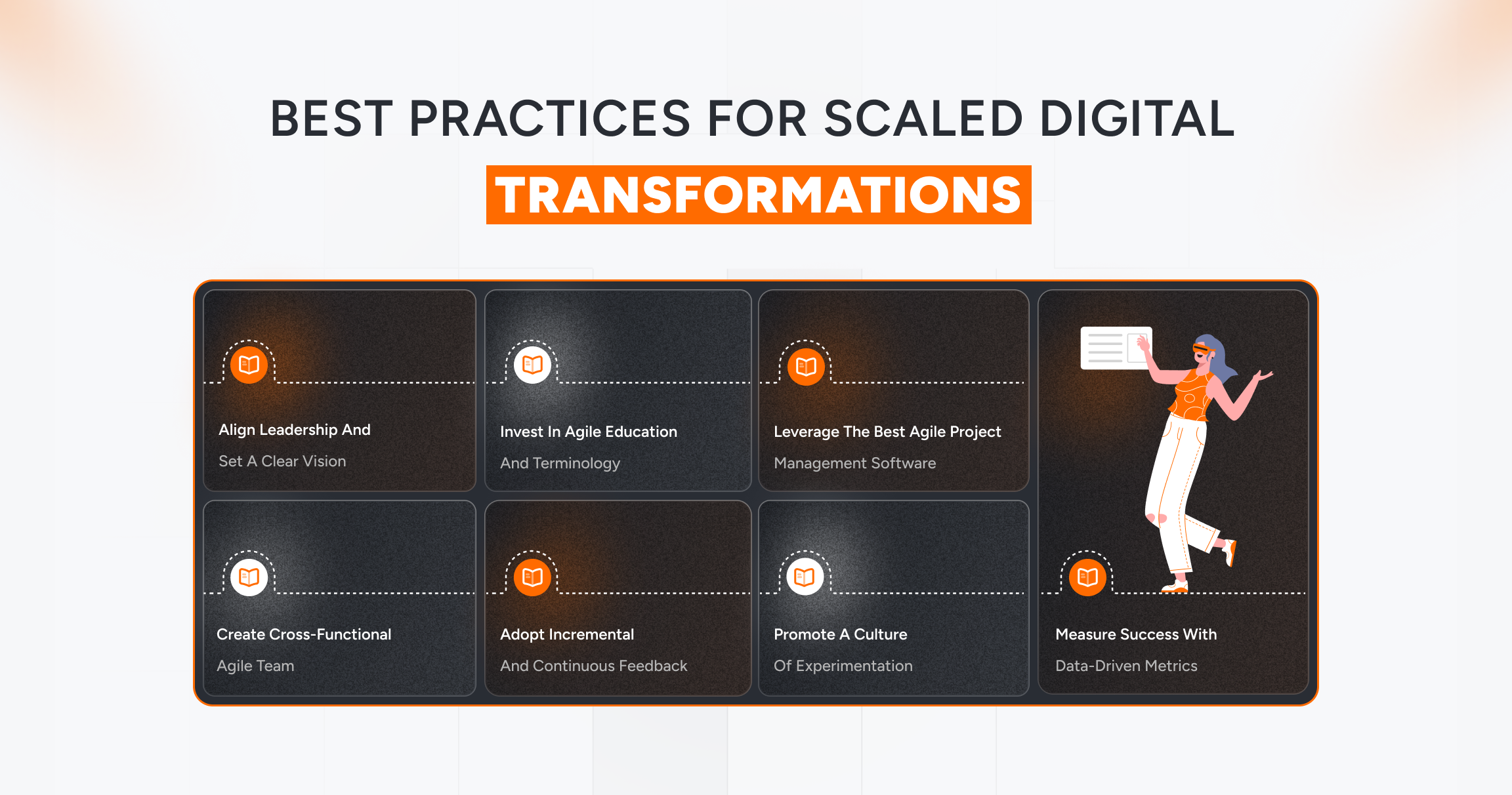 BEST PRACTICES FOR SCALED DIGITAL

TRANSFORMATIONS

Align Leadership And
Set A Clear Vision

Invest In Agile Education
And Terminology

Leverage The Best Agile Project
Management Software

Create Cross-Functional
Agile Team

Adopt Incremental
And Continuous Feedback

Promote A Culture
Of Experimentation

Measure Success With
Data-Driven Metrics